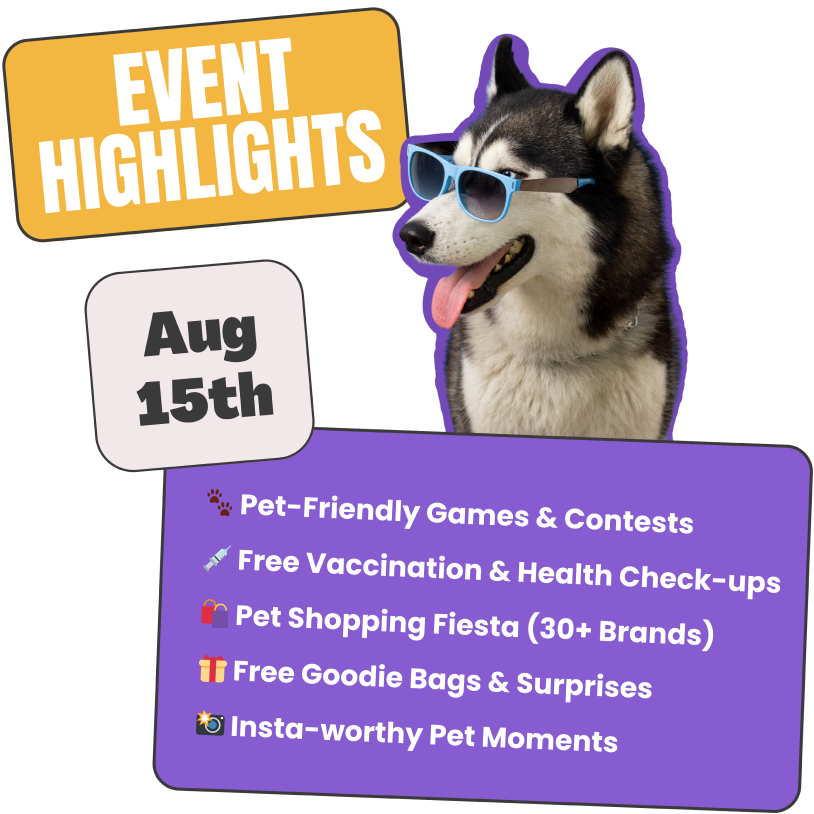 EVENT HIGHLIGHTS

Aug 15th

🐾 Pet-Friendly Games & Contests
💉 Free Vaccination & Health Check-ups
🛍️ Pet Shopping Fiesta (30+ Brands)
🎁 Free Goodie Bags & Surprises
📸 Insta-worthy Pet Moments